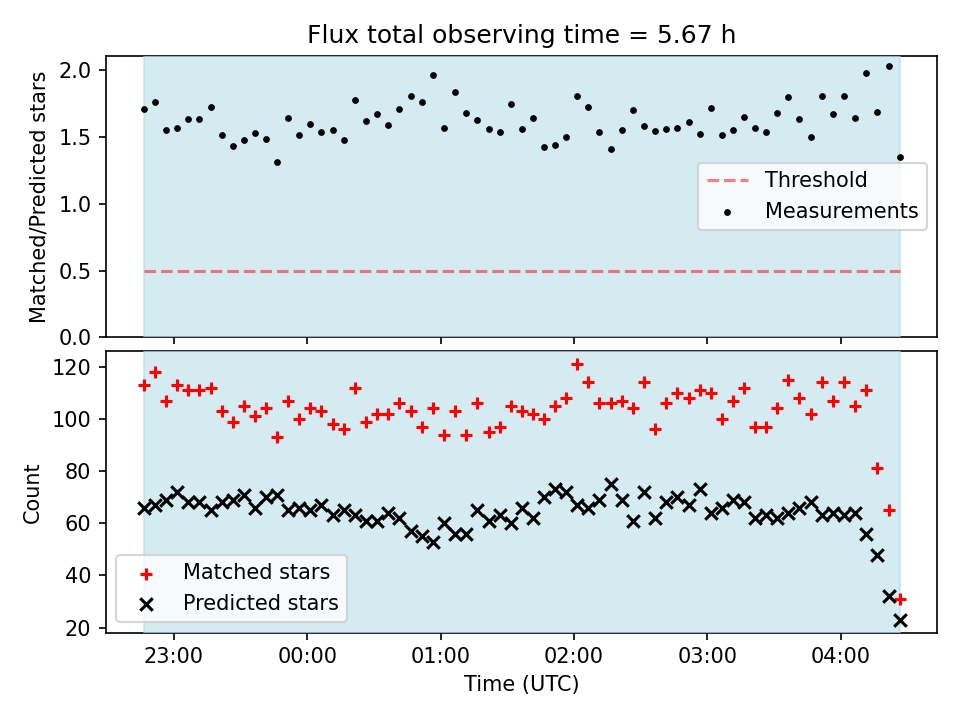 Flux total observing time = 5.67 h

Matched/Predicted stars

2.0
1.5
1.0
0.5
0.0

Threshold
Measurements

Count

120
100
80
60
40
20

Matched stars
Predicted stars

23:00
00:00
01:00
02:00
03:00
04:00

Time (UTC)